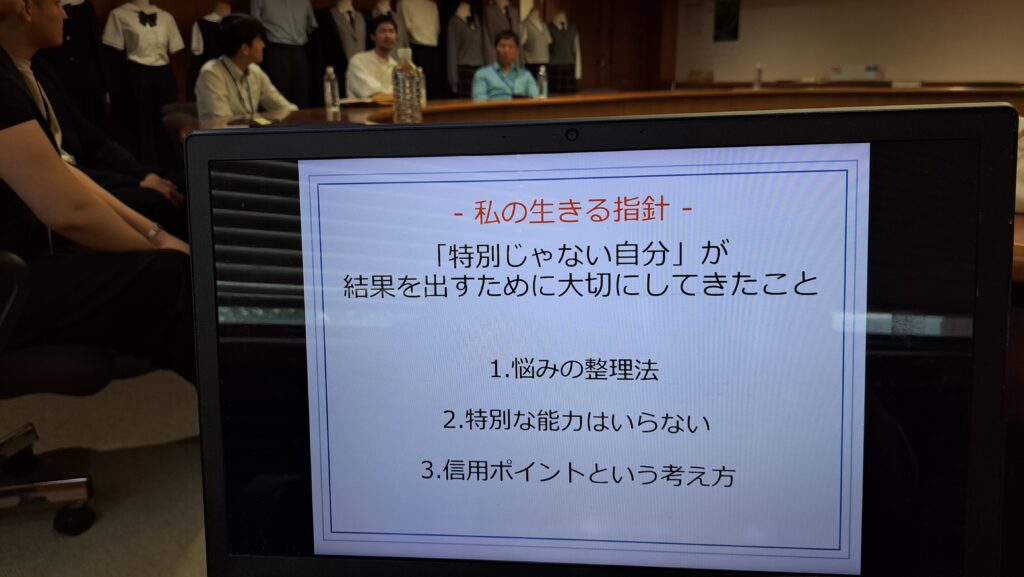 - 私の生きる指針 -

「特別じゃない自分」が
結果を出すために大切にしてきたこと

1.悩みの整理法

2.特別な能力はいらない

3.信用ポイントという考え方